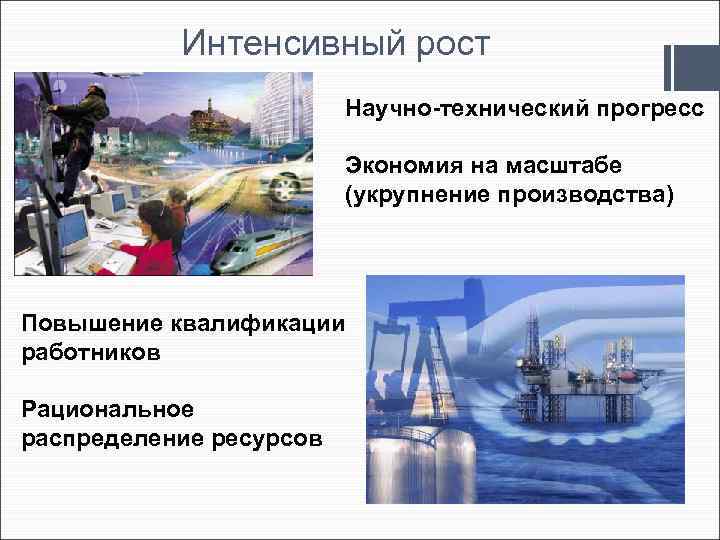 Интенсивный рост

Научно-технический прогресс

Экономия на масштабе (укрупнение производства)

Повышение квалификации работников

Рациональное распределение ресурсов